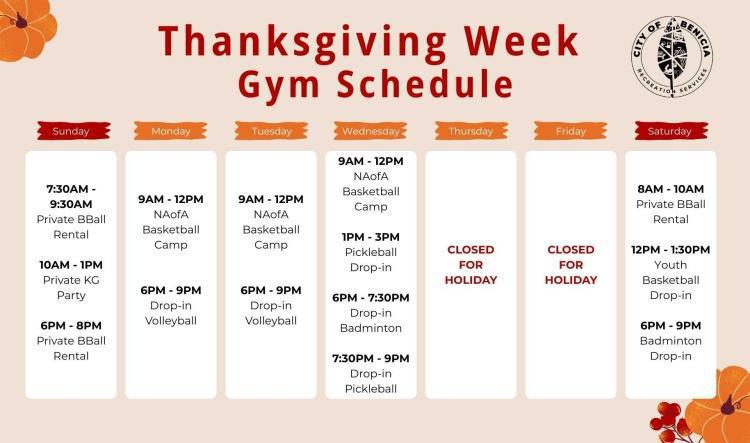 Thanksgiving Week Gym Schedule

CITY OF BENICIA
RECREATION SERVICES

Sunday

7:30AM - 9:30AM
Private BBall Rental

10AM - 1PM
Private KG Party

6PM - 8PM
Private BBall Rental

Monday

9AM - 12PM
NAofA Basketball Camp

6PM - 9PM
Drop-in Volleyball

Tuesday

9AM - 12PM
NAofA Basketball Camp

6PM - 9PM
Drop-in Volleyball

Wednesday

9AM - 12PM
NAofA Basketball Camp

1PM - 3PM
Pickleball Drop-in

6PM - 7:30PM
Drop-in Badminton

7:30PM - 9PM
Drop-in Pickleball

Thursday

CLOSED FOR HOLIDAY

Friday

CLOSED FOR HOLIDAY

Saturday

8AM - 10AM
Private BBall Rental

12PM - 1:30PM
Youth Basketball Drop-in

6PM - 9PM
Badminton Drop-in